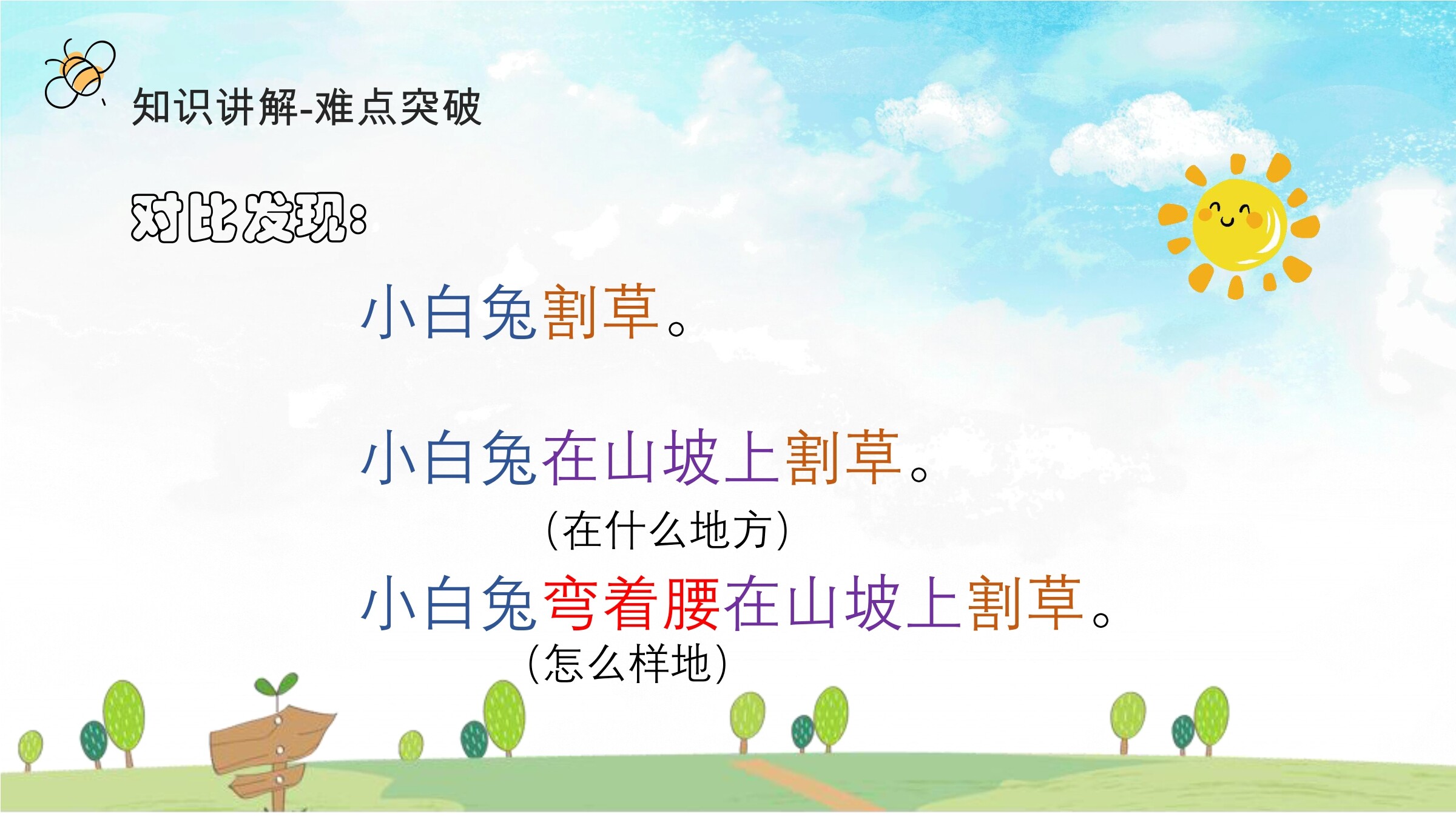 知识讲解-难点突破

对比发现:

小白兔割草。

小白兔在山坡上割草。

(在什么地方)

小白兔弯着腰在山坡上割草。

(怎么样地)